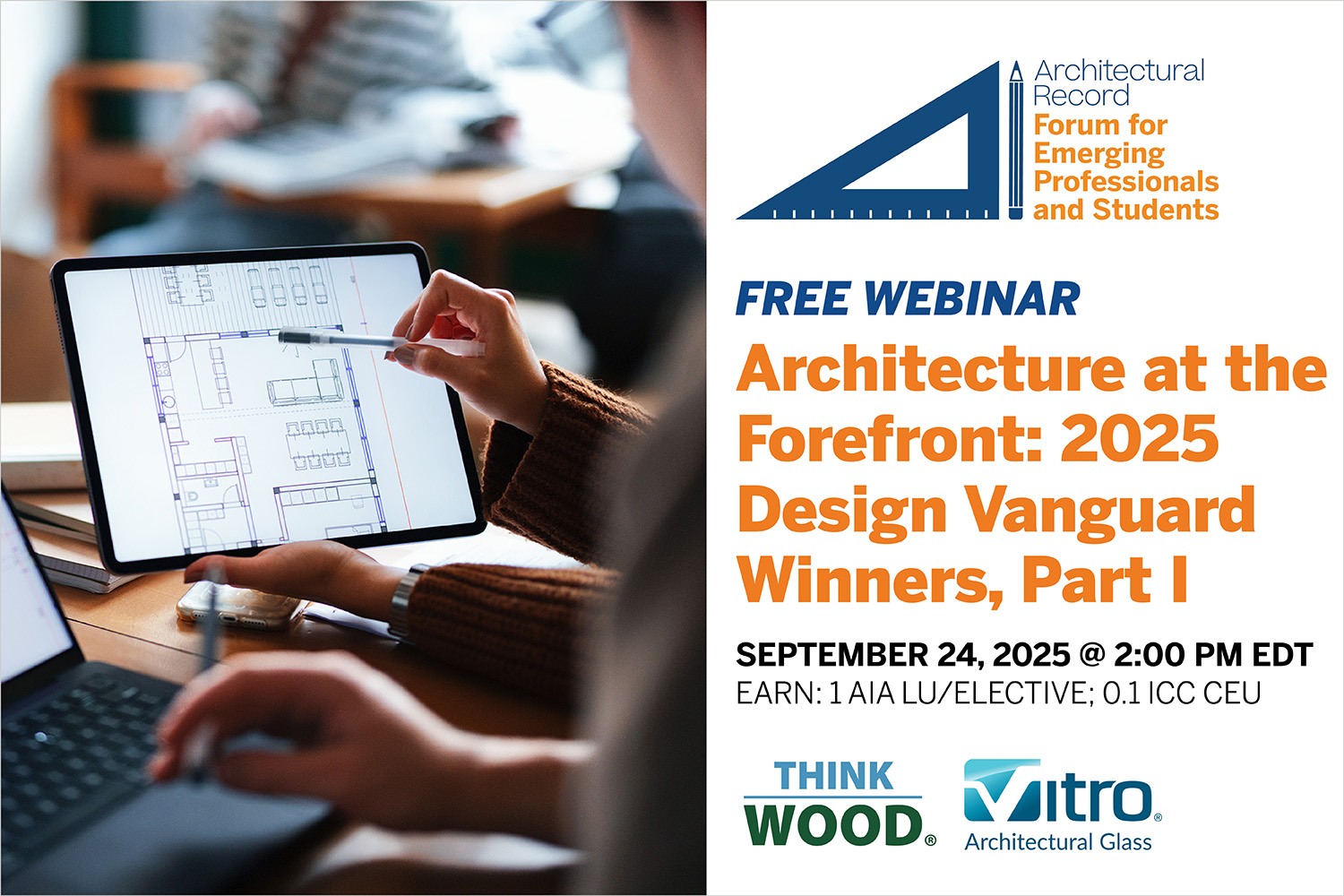 Architectural Record
Forum for Emerging Professionals and Students

FREE WEBINAR

Architecture at the Forefront: 2025 Design Vanguard Winners, Part I

SEPTEMBER 24, 2025 @ 2:00 PM EDT
EARN: 1 AIA LU/ELECTIVE; 0.1 ICC CEU

THINK WOOD®

Vitro®
Architectural Glass